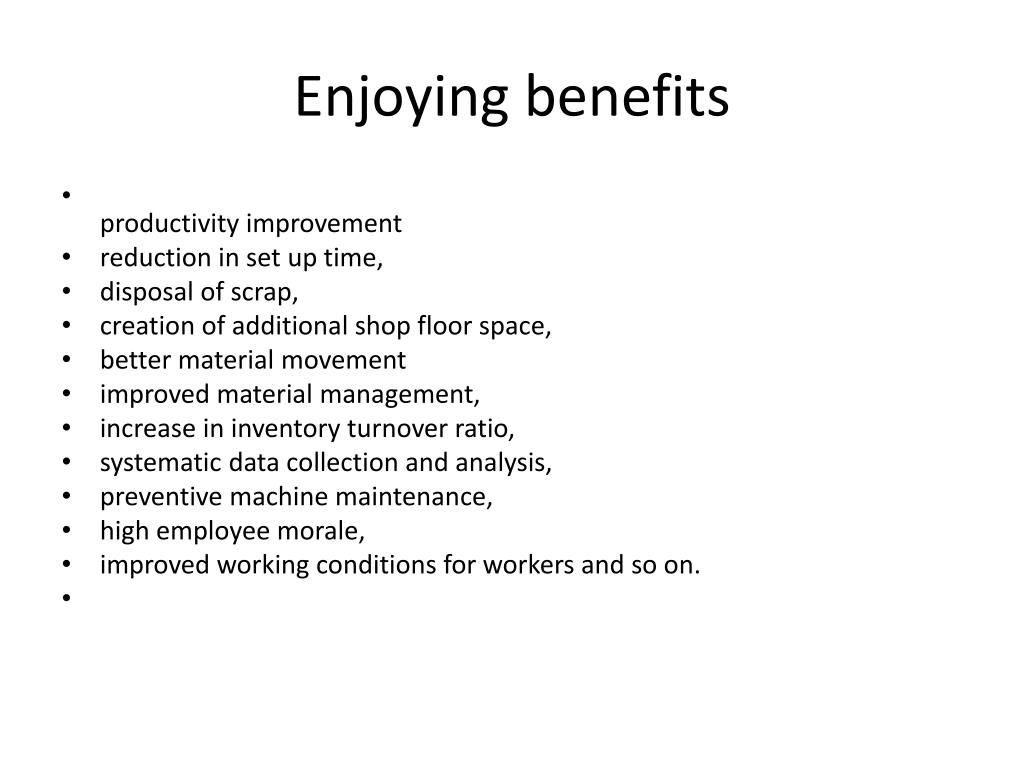 Enjoying benefits

•
productivity improvement
• reduction in set up time,
• disposal of scrap,
• creation of additional shop floor space,
• better material movement
• improved material management,
• increase in inventory turnover ratio,
• systematic data collection and analysis,
• preventive machine maintenance,
• high employee morale,
• improved working conditions for workers and so on.
•